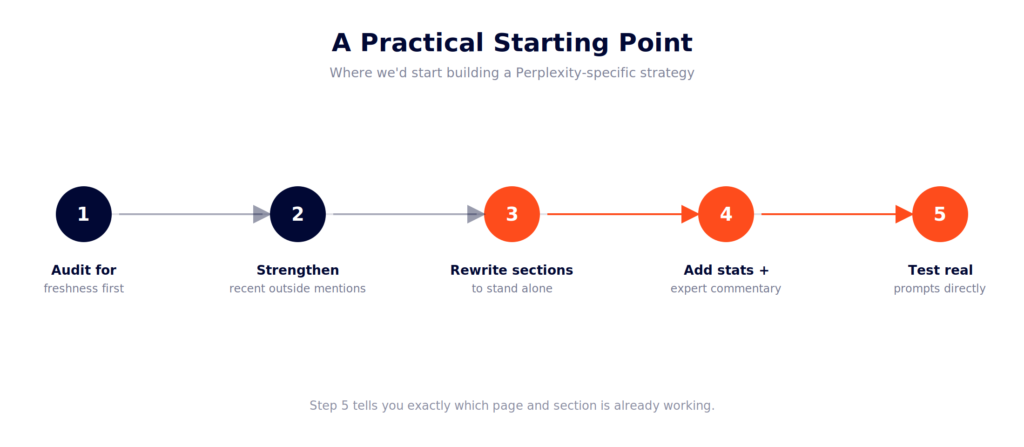 A Practical Starting Point

Where we'd start building a Perplexity-specific strategy

1
Audit for
freshness first

2
Strengthen
recent outside mentions

3
Rewrite sections
to stand alone

4
Add stats +
expert commentary

5
Test real
prompts directly

Step 5 tells you exactly which page and section is already working.